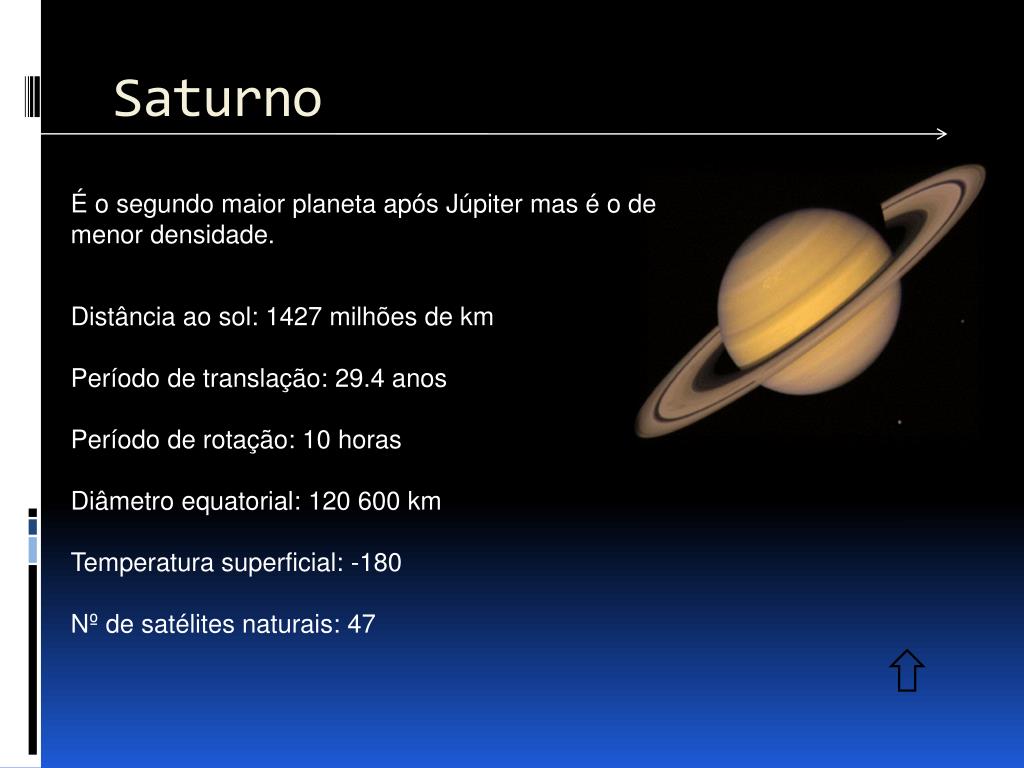 Saturno

É o segundo maior planeta após Júpiter mas é o de menor densidade.

Distância ao sol: 1427 milhões de km

Período de translação: 29.4 anos

Período de rotação: 10 horas

Diâmetro equatorial: 120 600 km

Temperatura superficial: -180

Nº de satélites naturais: 47